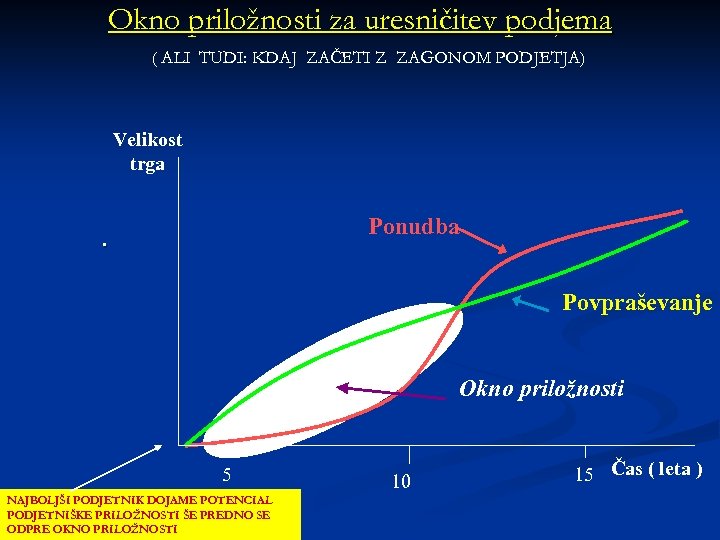 Okno priložnosti za uresničitev podjema

( ALI TUDI: KDAJ ZAČETI Z ZAGONOM PODJETJA)

Velikost trga

.

Ponudba

Povpraševanje

Okno priložnosti

5

10

15

Čas ( leta )

NAJBOLJŠI PODJETNIK DOJAME POTENCIAL PODJETNIŠKE PRILOŽNOSTI ŠE PREDNO SE ODPRE OKNO PRILOŽNOSTI